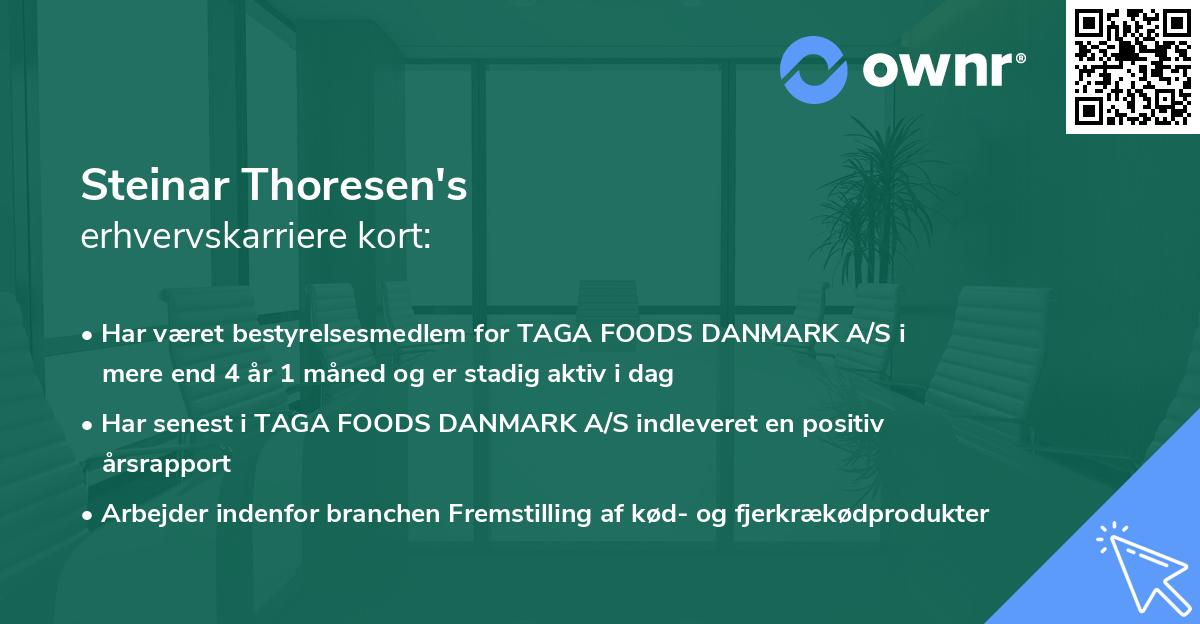 ownr®

Steinar Thoresen's
erhvervskarriere kort:

• Har været bestyrelsesmedlem for TAGA FOODS DANMARK A/S i mere end 4 år 1 måned og er stadig aktiv i dag

• Har senest i TAGA FOODS DANMARK A/S indleveret en positiv årsrapport

• Arbejder indenfor branchen Fremstilling af kød- og fjerkrækødprodukter